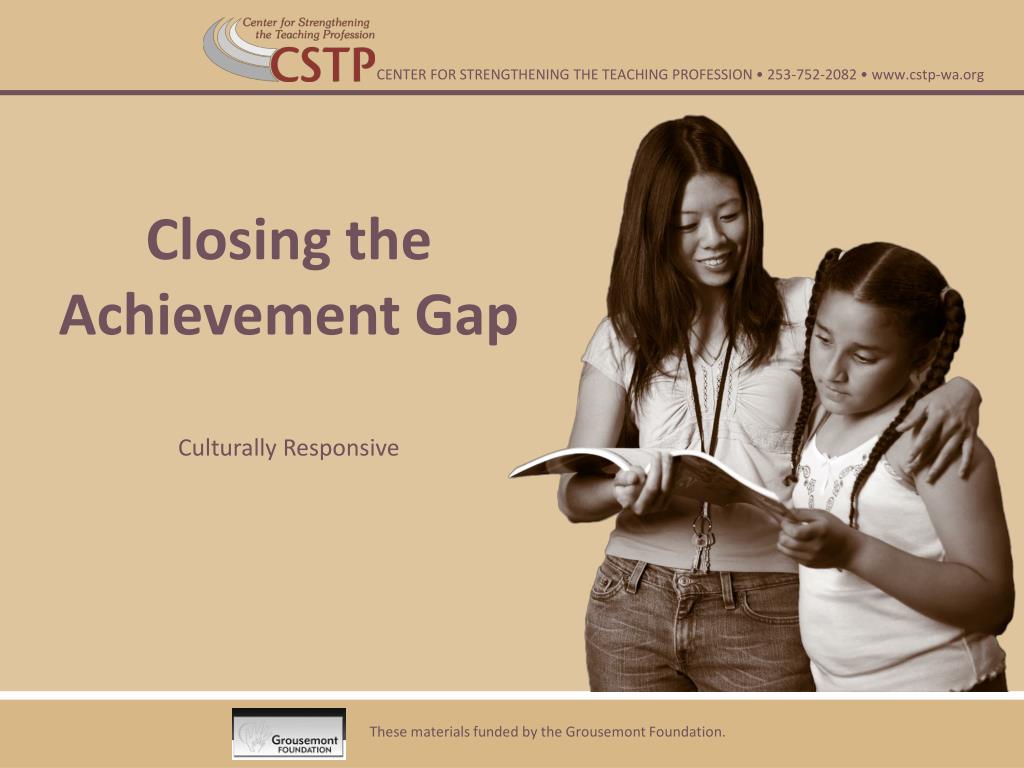 Center for Strengthening the Teaching Profession
CSTP CENTER FOR STRENGTHENING THE TEACHING PROFESSION • 253-752-2082 • www.cstp-wa.org

Closing the Achievement Gap

Culturally Responsive

Grousemont FOUNDATION

These materials funded by the Grousemont Foundation.